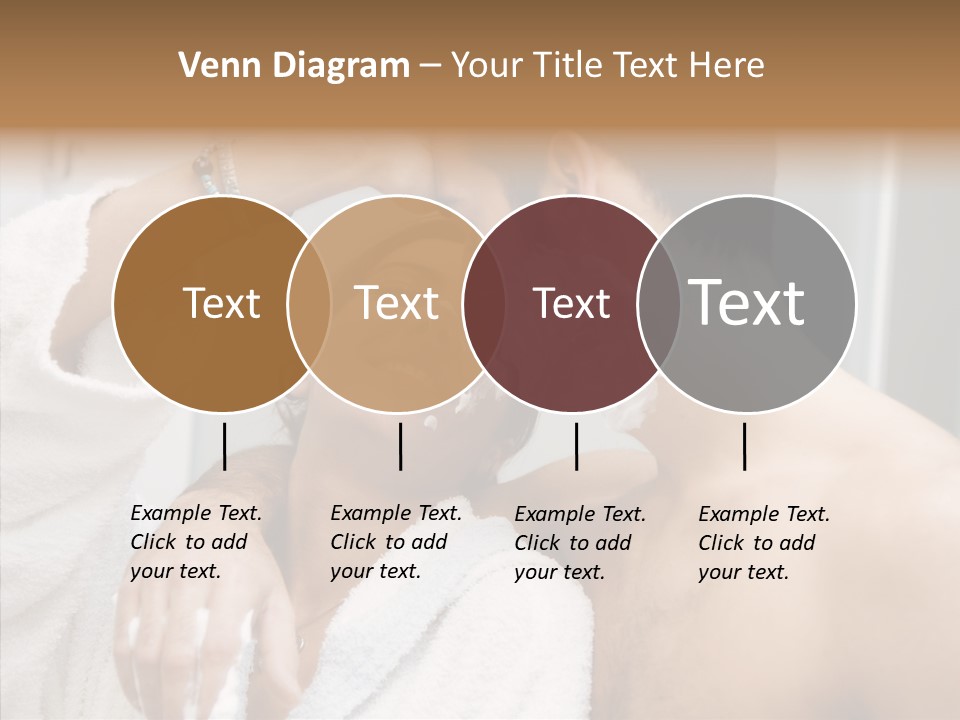 Venn Diagram – Your Title Text Here

Text

Text

Text

Text

Example Text. Click to add your text.

Example Text. Click to add your text.

Example Text. Click to add your text.

Example Text. Click to add your text.